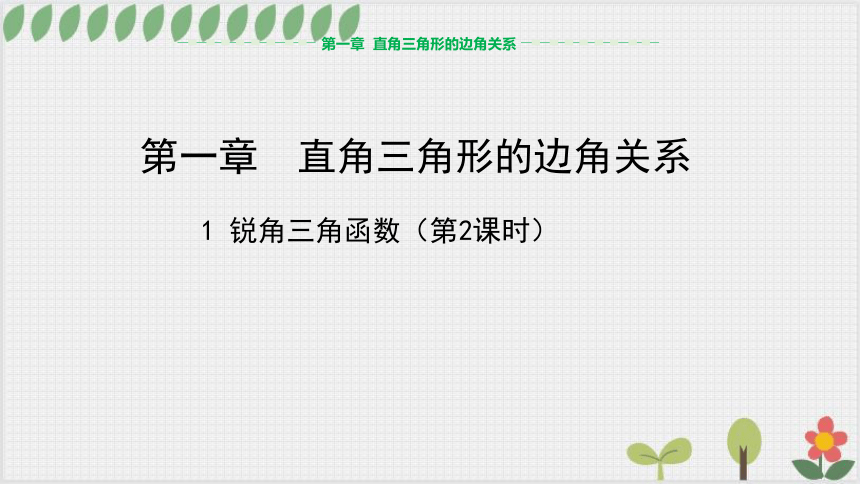 第一章 直角三角形的边角关系

第一章 直角三角形的边角关系

1 锐角三角函数（第2课时）